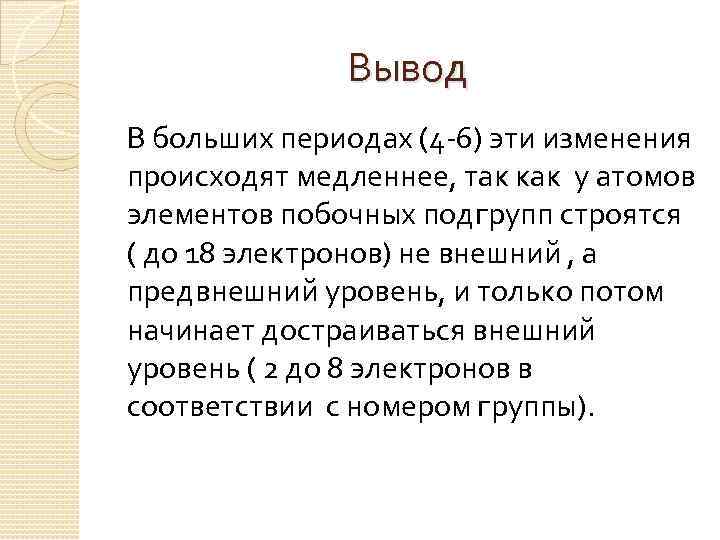 Вывод

В больших периодах (4-6) эти изменения происходят медленнее, так как у атомов элементов побочных подгрупп строятся ( до 18 электронов) не внешний , а предвнешний уровень, и только потом начинает достраиваться внешний уровень ( 2 до 8 электронов в соответствии с номером группы).